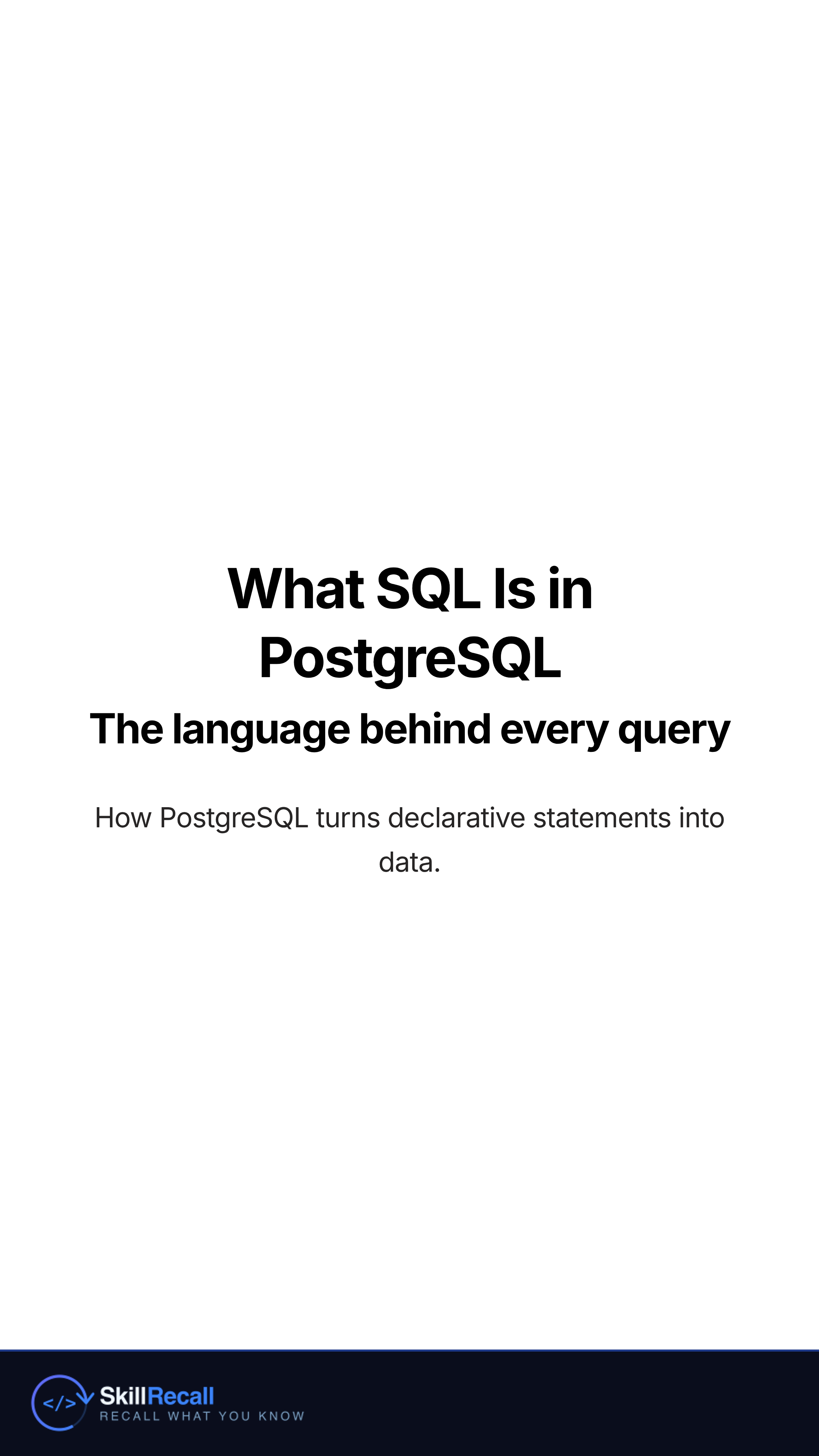 What SQL Is in PostgreSQL

The language behind every query

How PostgreSQL turns declarative statements into data.

</> SkillRecall
RECALL WHAT YOU KNOW